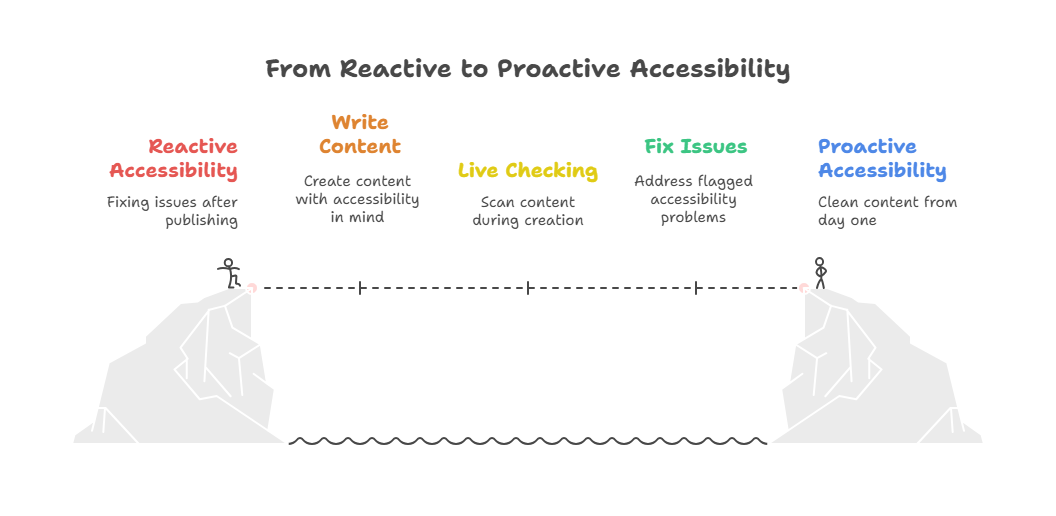 From Reactive to Proactive Accessibility

Reactive Accessibility

Fixing issues after publishing

Write Content

Create content with accessibility in mind

Live Checking

Scan content during creation

Fix Issues

Address flagged accessibility problems

Proactive Accessibility

Clean content from day one